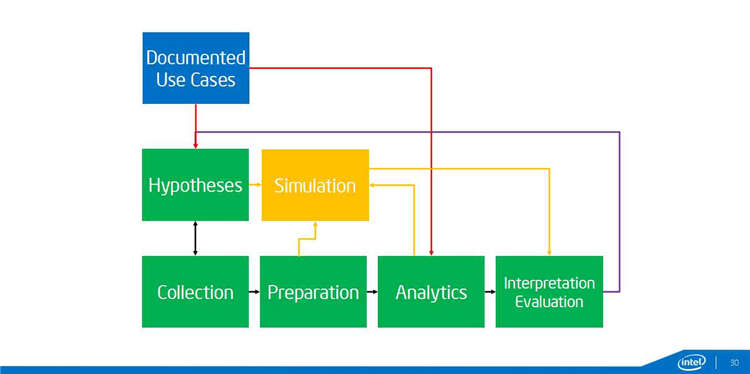 Documented Use Cases

Hypotheses

Simulation

Collection

Preparation

Analytics

Interpretation Evaluation

intel

30